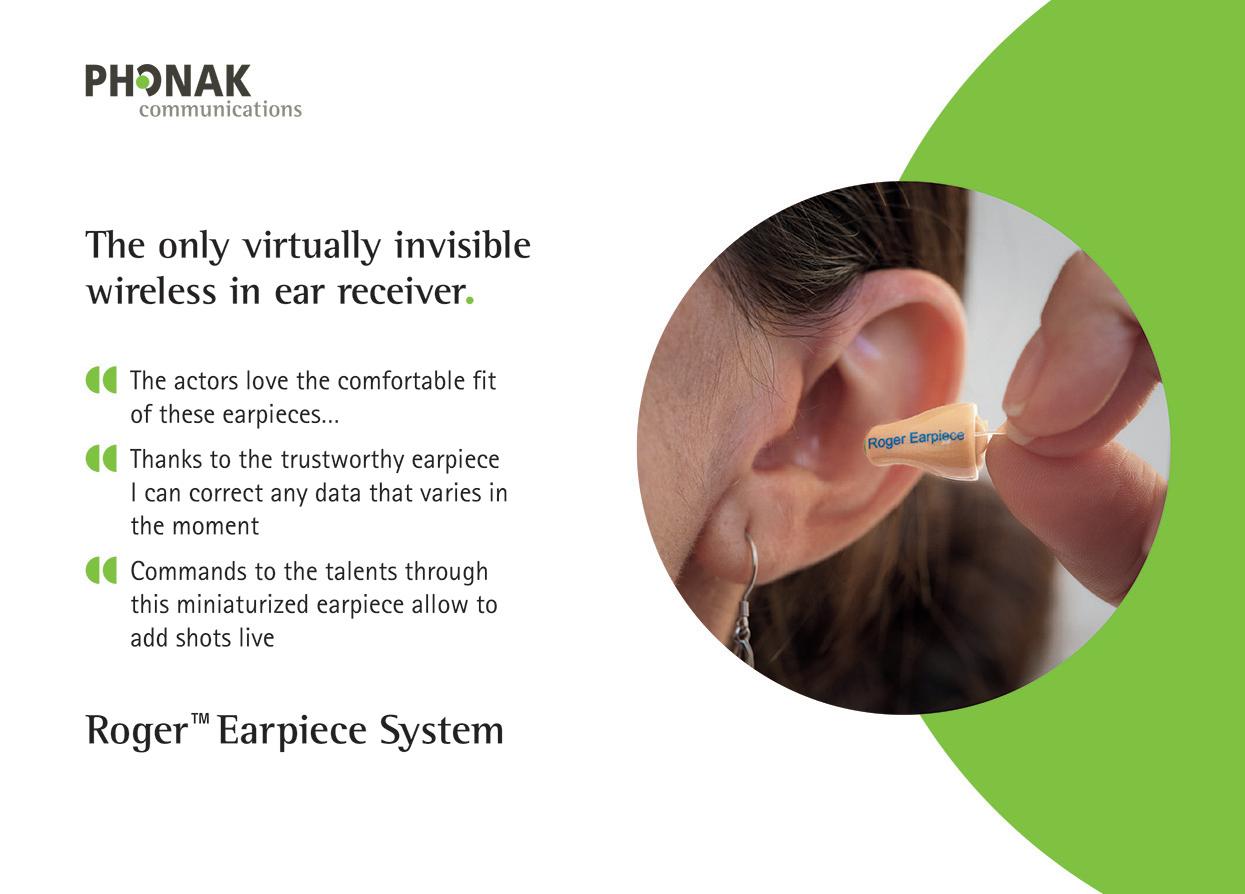 PHONAK
communications

The only virtually invisible wireless in ear receiver.

The actors love the comfortable fit of these earpieces...

Thanks to the trustworthy earpiece I can correct any data that varies in the moment

Commands to the talents through this miniaturized earpiece allow to add shots live

Roger™ Earpiece System

Roger Earpiece